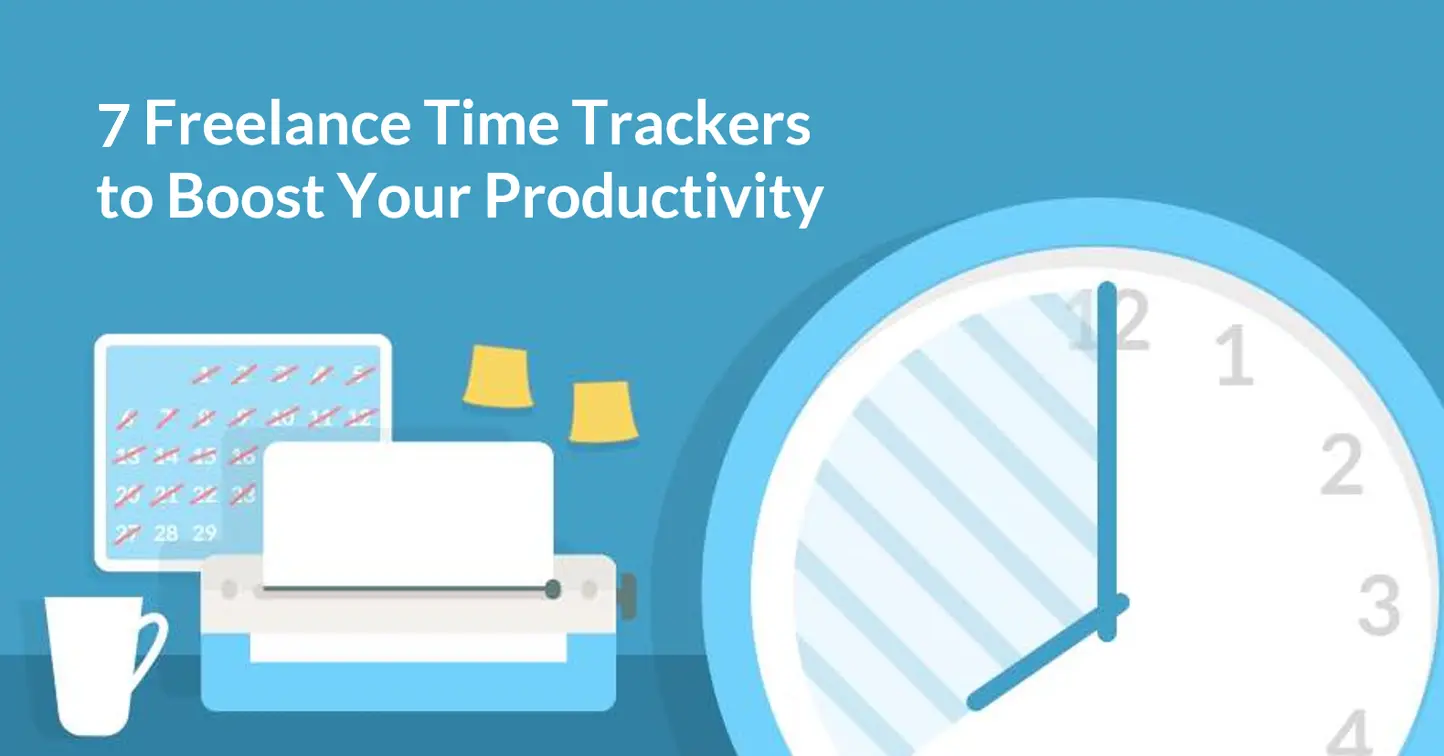 7 Freelance Time Trackers to Boost Your Productivity

1 2 3 4 5
6 7 8 9 10 11 12
13 14 15 16
20 21 22 23
27 28 29

12
1
2
3
4